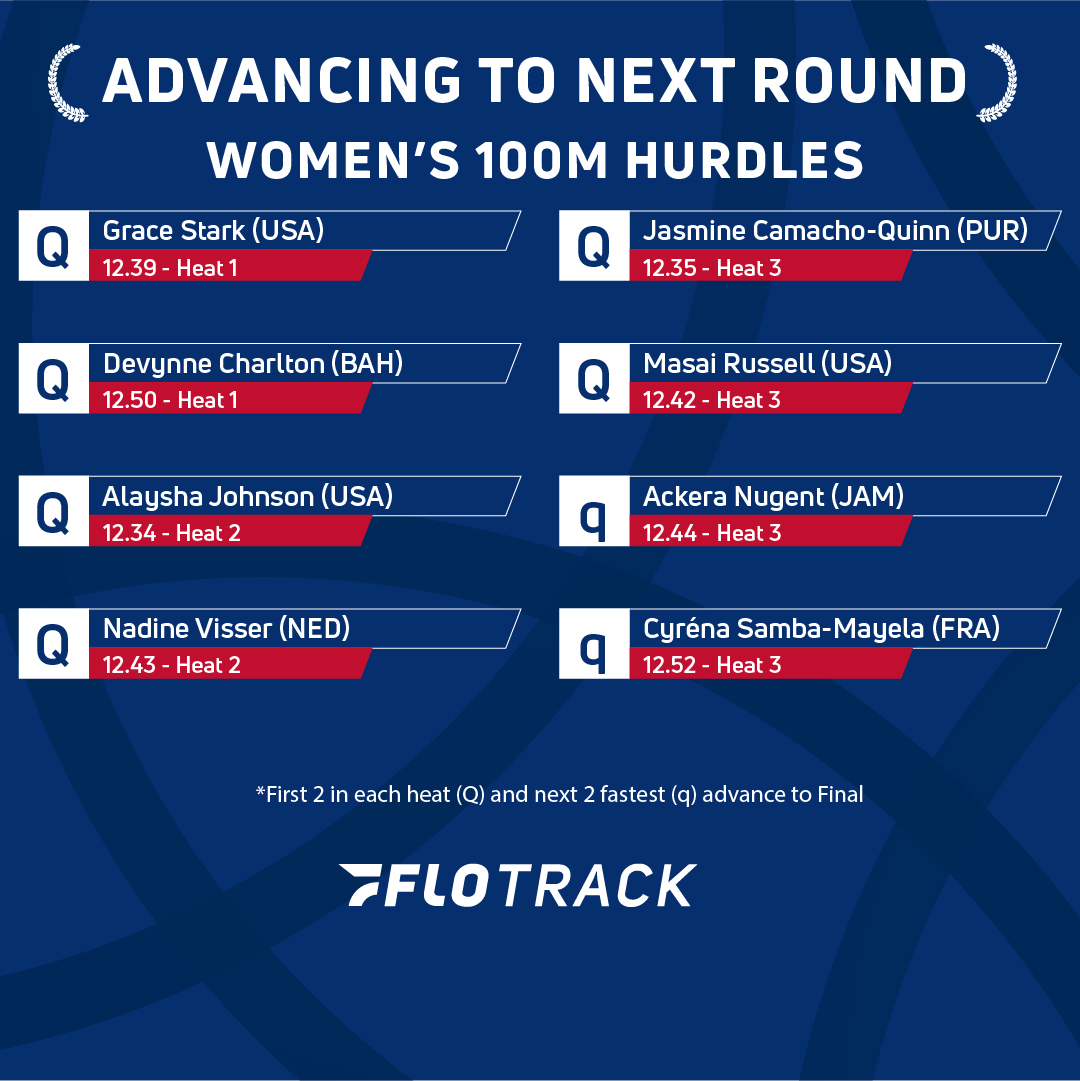 ADVANCING TO NEXT ROUND
WOMEN'S 100M HURDLES

Q Grace Stark (USA)
12.39 - Heat 1

Q Devynne Charlton (BAH)
12.50 - Heat 1

Q Alaysha Johnson (USA)
12.34 - Heat 2

Q Nadine Visser (NED)
12.43 - Heat 2

Q Jasmine Camacho-Quinn (PUR)
12.35 - Heat 3

Q Masai Russell (USA)
12.42 - Heat 3

q Ackera Nugent (JAM)
12.44 - Heat 3

q Cyréna Samba-Mayela (FRA)
12.52 - Heat 3

*First 2 in each heat (Q) and next 2 fastest (q) advance to Final

FLOTRACK